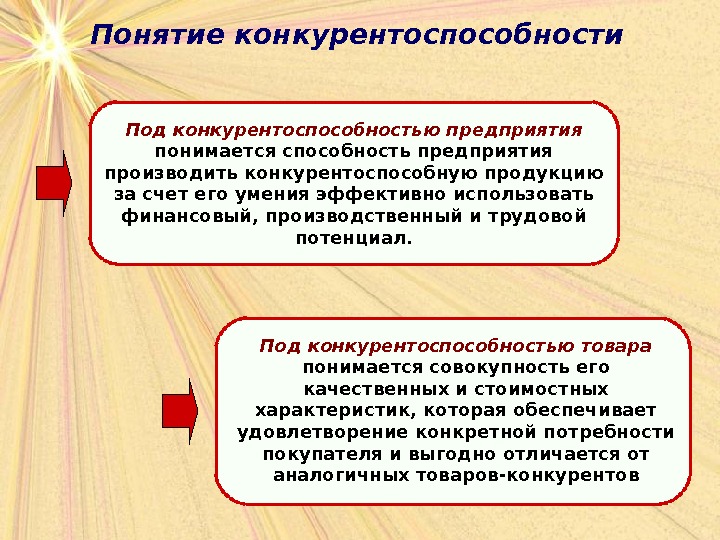 Понятие конкурентоспособности

Под конкурентоспособностью предприятия понимается способность предприятия производить конкурентоспособную продукцию за счет его умения эффективно использовать финансовый, производственный и трудовой потенциал.

Под конкурентоспособностью товара понимается совокупность его качественных и стоимостных характеристик, которая обеспечивает удовлетворение конкретной потребности покупателя и выгодно отличается от аналогичных товаров-конкурентов